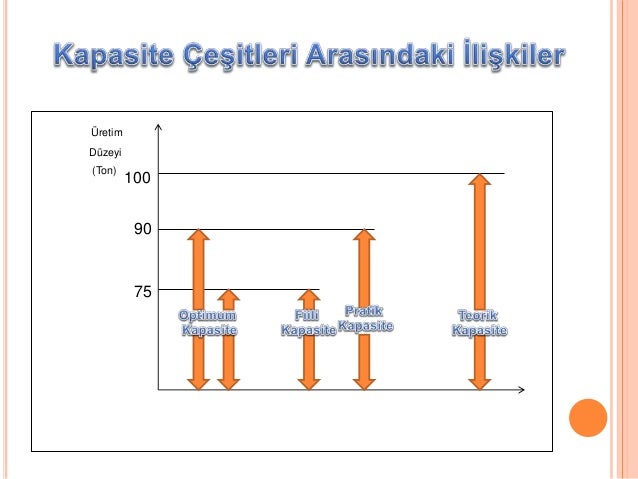 Kapasite Çeşitleri Arasındaki İlişkiler

Üretim Düzeyi (Ton)

100

90

75

Optimum Kapasite

Fiili Kapasite

Pratik Kapasite

Teorik Kapasite